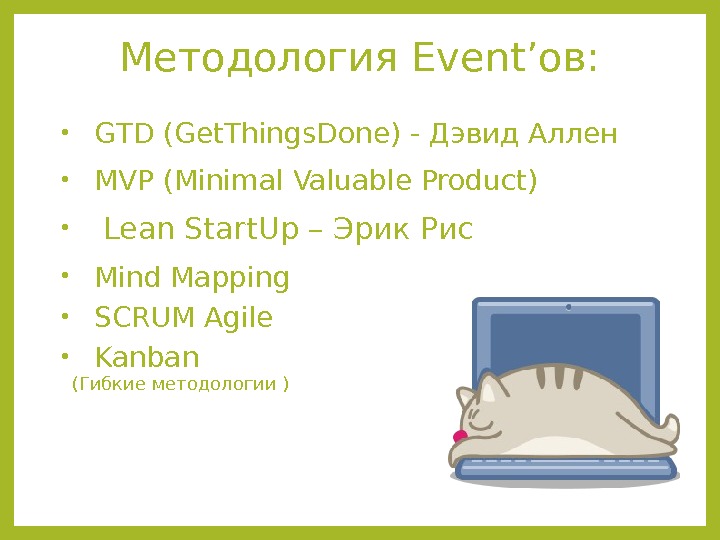 Методология Event’ов:

• GTD (GetThingsDone) - Дэвид Аллен
• MVP (Minimal Valuable Product)
• Lean StartUp – Эрик Рис
• Mind Mapping
• SCRUM Agile
• Kanban
(Гибкие методологии )